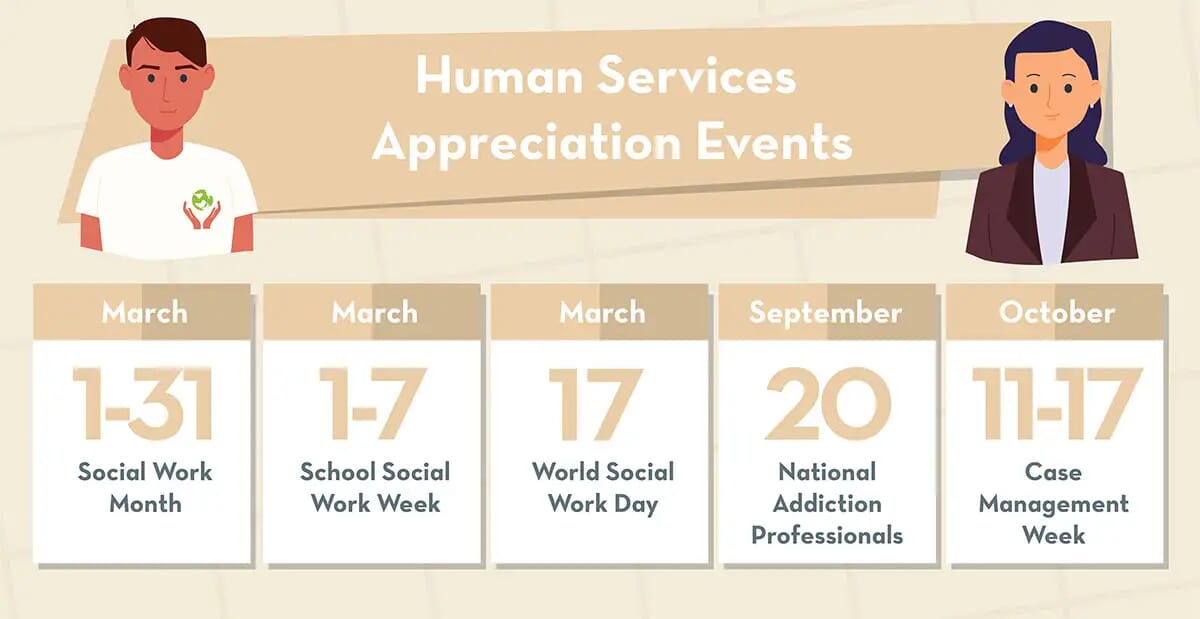 Human Services Appreciation Events

March
1-31
Social Work Month

March
1-7
School Social Work Week

March
17
World Social Work Day

September
20
National Addiction Professionals

October
11-17
Case Management Week